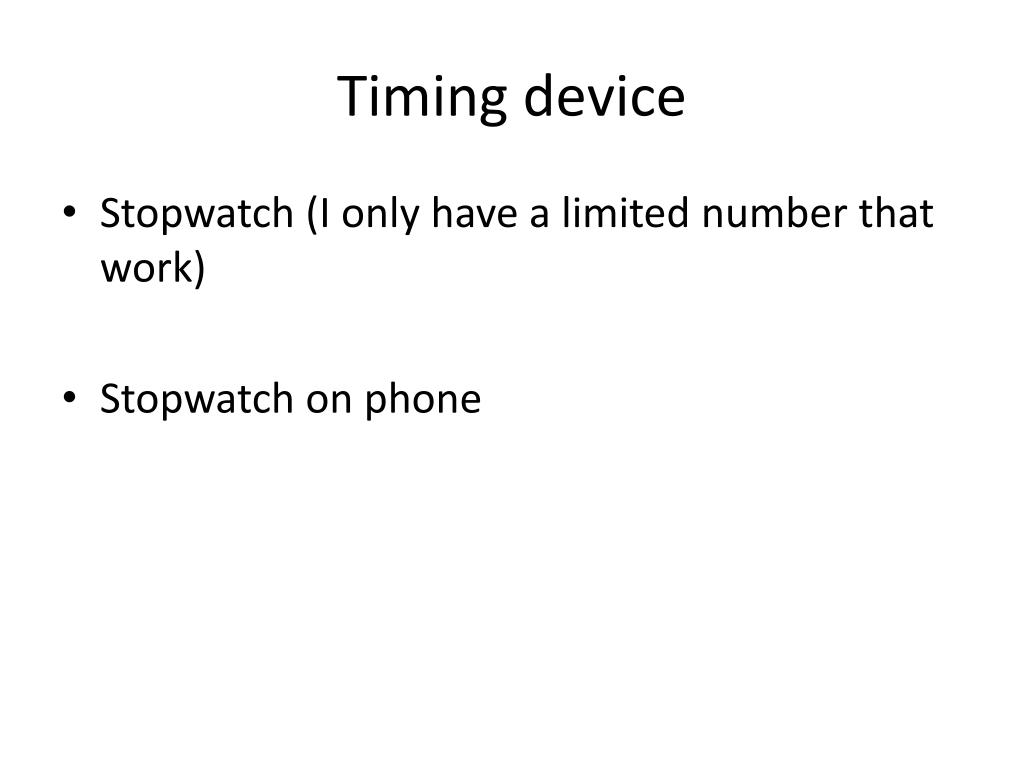 Timing device

• Stopwatch (I only have a limited number that work)

• Stopwatch on phone